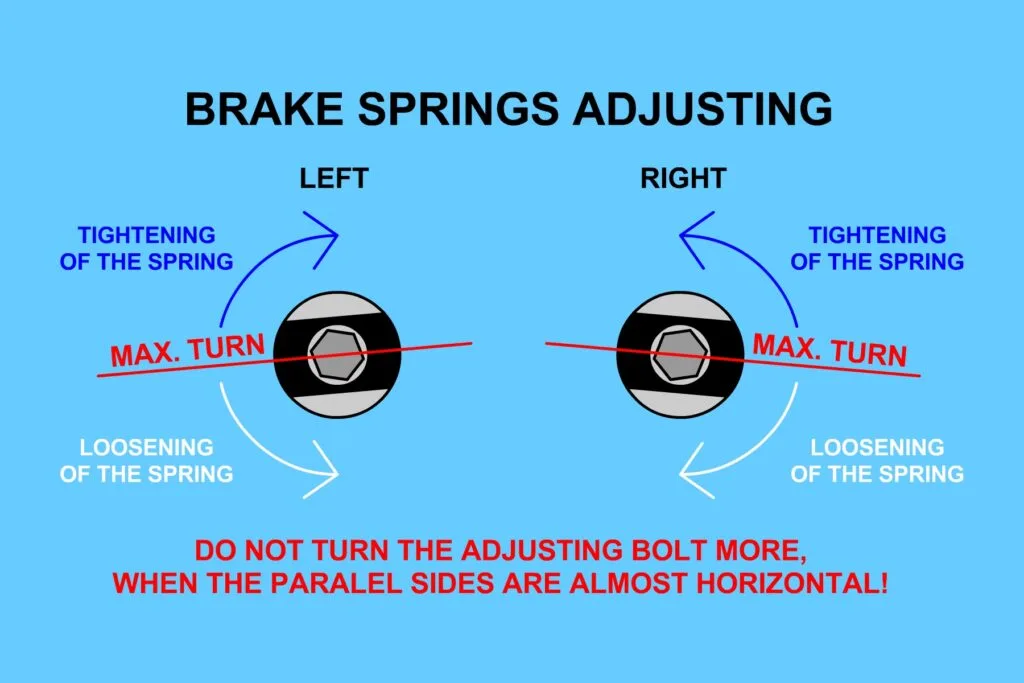 BRAKE SPRINGS ADJUSTING

LEFT

TIGHTENING OF THE SPRING

MAX. TURN

LOOSENING OF THE SPRING

RIGHT

TIGHTENING OF THE SPRING

MAX. TURN

LOOSENING OF THE SPRING

DO NOT TURN THE ADJUSTING BOLT MORE, WHEN THE PARALEL SIDES ARE ALMOST HORIZONTAL!